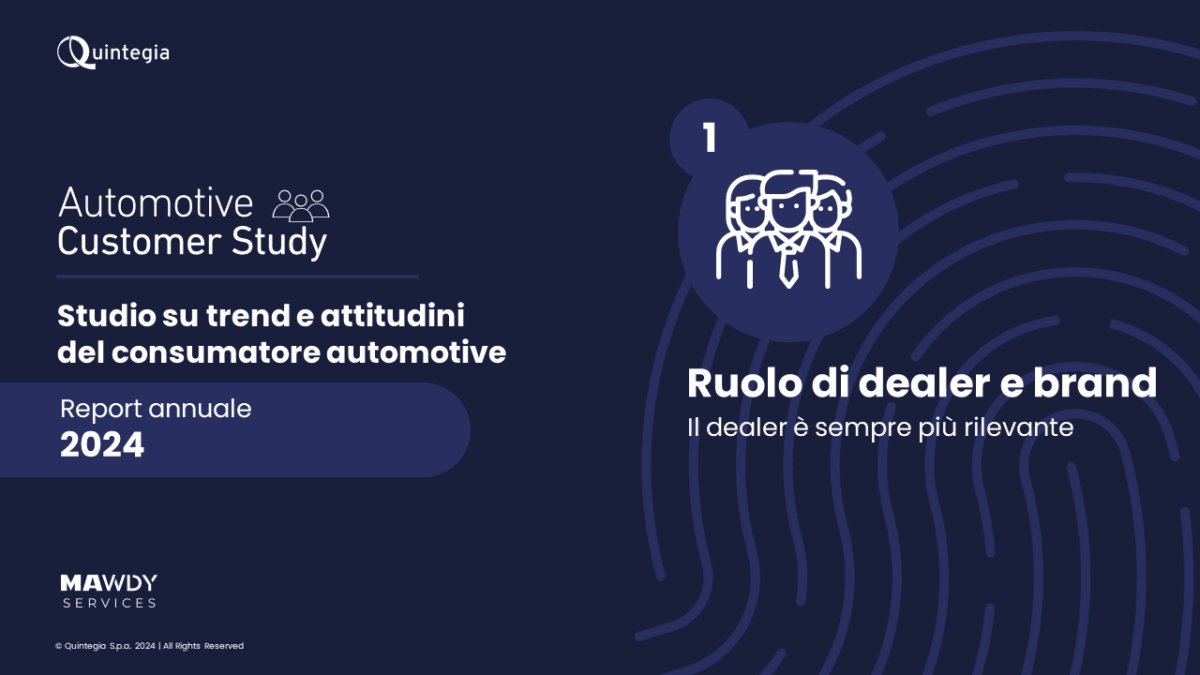 Quintegia

Automotive Customer Study

Studio su trend e attitudini del consumatore automotive

Report annuale
2024

MAWDY SERVICES

© Quintegia S.p.a. 2024 | All Rights Reserved

1

Ruolo di dealer e brand
Il dealer è sempre più rilevante